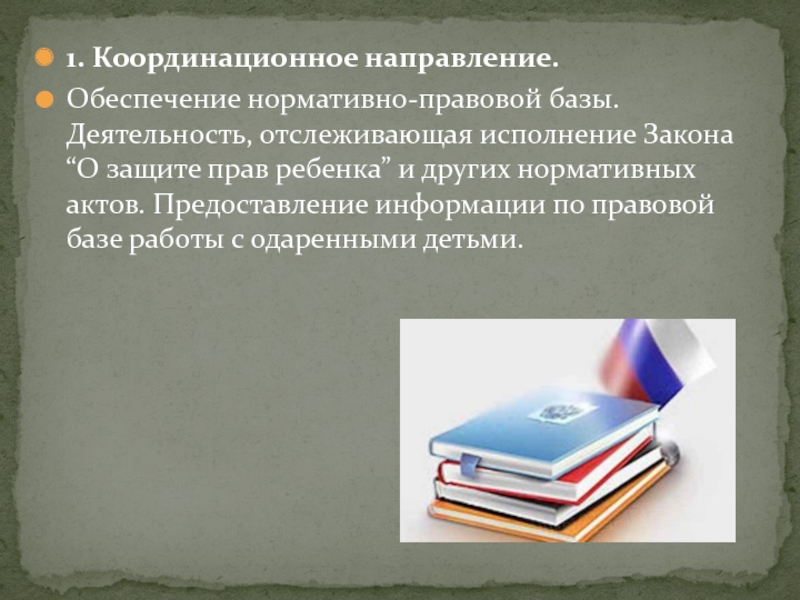 1. Координационное направление.

Обеспечение нормативно-правовой базы. Деятельность, отслеживающая исполнение Закона “О защите прав ребенка” и других нормативных актов. Предоставление информации по правовой базе работы с одаренными детьми.